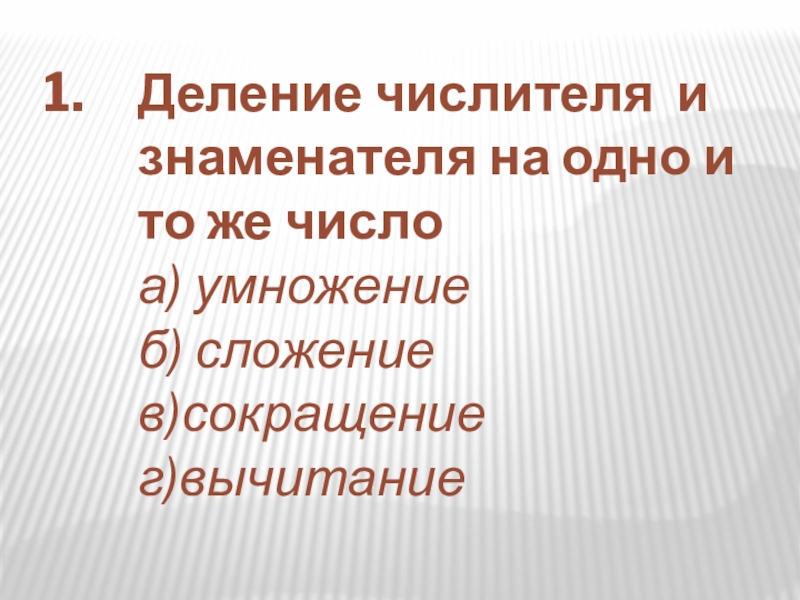 1. Деление числителя и знаменателя на одно и то же число
а) умножение
б) сложение
в)сокращение
г)вычитание